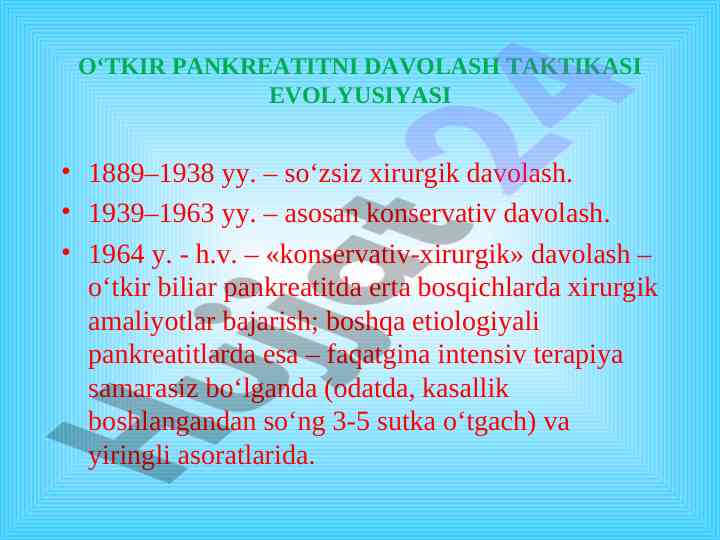 O‘TKIR PANKREATITNI DAVOLASH TAKTIKASI EVOLYUSIYASI

• 1889–1938 yy. – so‘zsiz xirurgik davolash.
• 1939–1963 yy. – asosan konservativ davolash.
• 1964 y. - h.v. – «konservativ-xirurgik» davolash – o‘tkir biliar pankreatitda erta bosqichlarda xirurgik amaliyotlar bajarish; boshqa etiologiyali pankreatitlarda esa – faqatgina intensiv terapiya samarasiz bo‘lganda (odatda, kasallik boshlangandan so‘ng 3-5 sutka o‘tgach) va yiringli asoratlarida.

Hujjat24